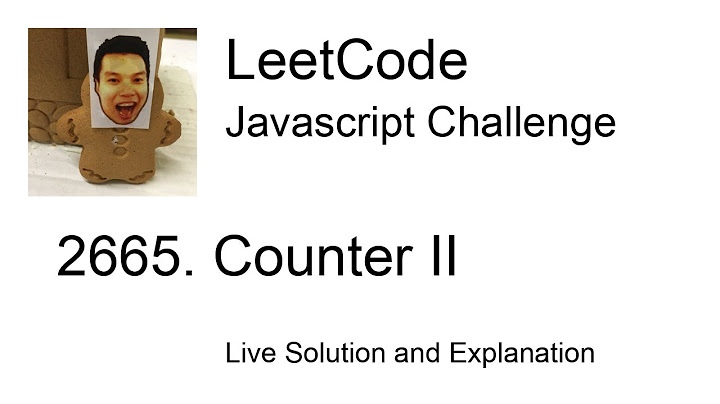 LeetCode
Javascript Challenge

2665. Counter II

Live Solution and Explanation